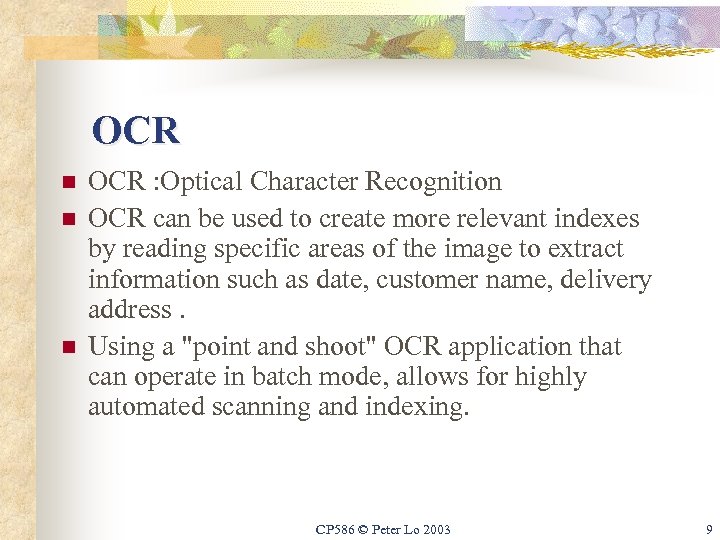 OCR

- OCR :Optical Character Recognition
- OCR can be used to create more relevant indexes by reading specific areas of the image to extract information such as date, customer name, delivery address .
- Using a "point and shoot" OCR application that can operate in batch mode, allows for highly automated scanning and indexing.

CP586 © Peter Lo 2003

9